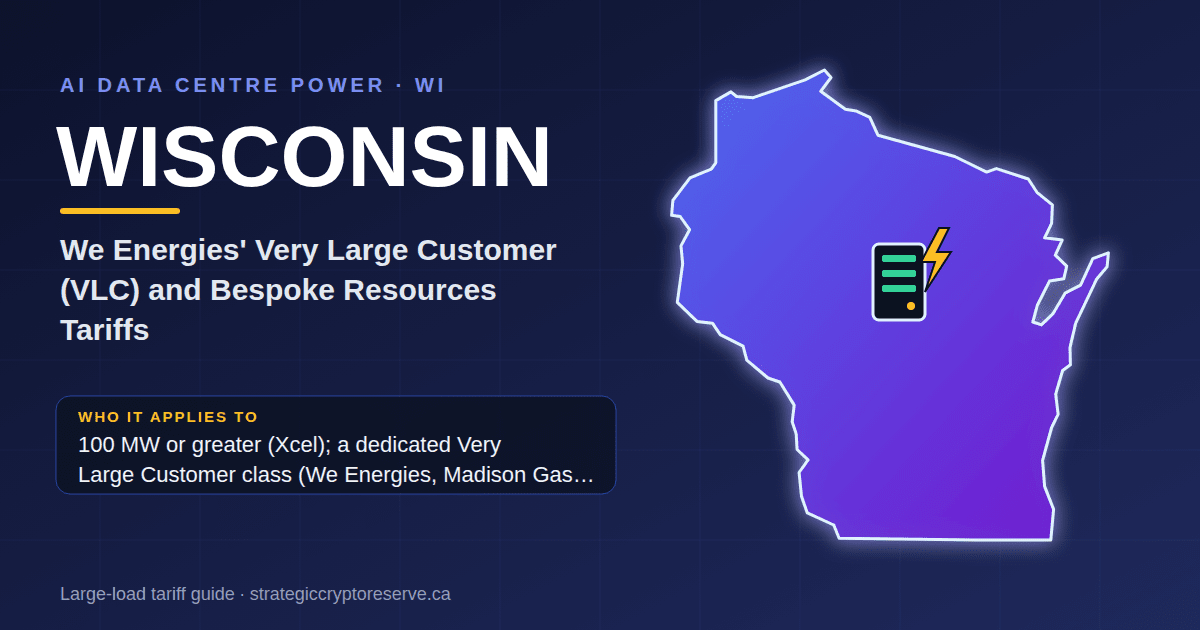 AI DATA CENTRE POWER · WI

WISCONSIN

We Energies' Very Large Customer (VLC) and Bespoke Resources Tariffs

WHO IT APPLIES TO

100 MW or greater (Xcel); a dedicated Very Large Customer class (We Energies, Madison Gas…

Large-load tariff guide · strategiccryptoreserve.ca